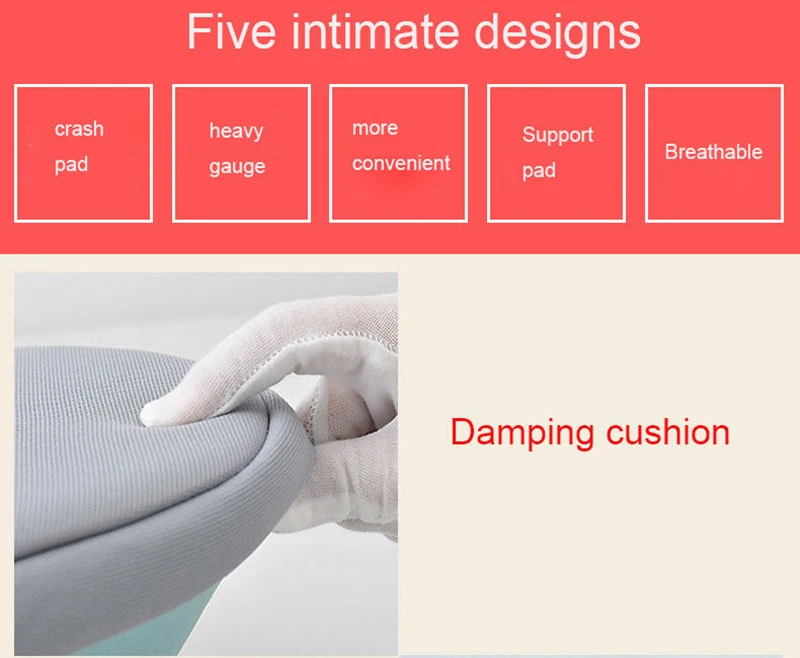 Five intimate designs

crash pad

heavy gauge

more convenient

Support pad

Breathable

Damping cushion